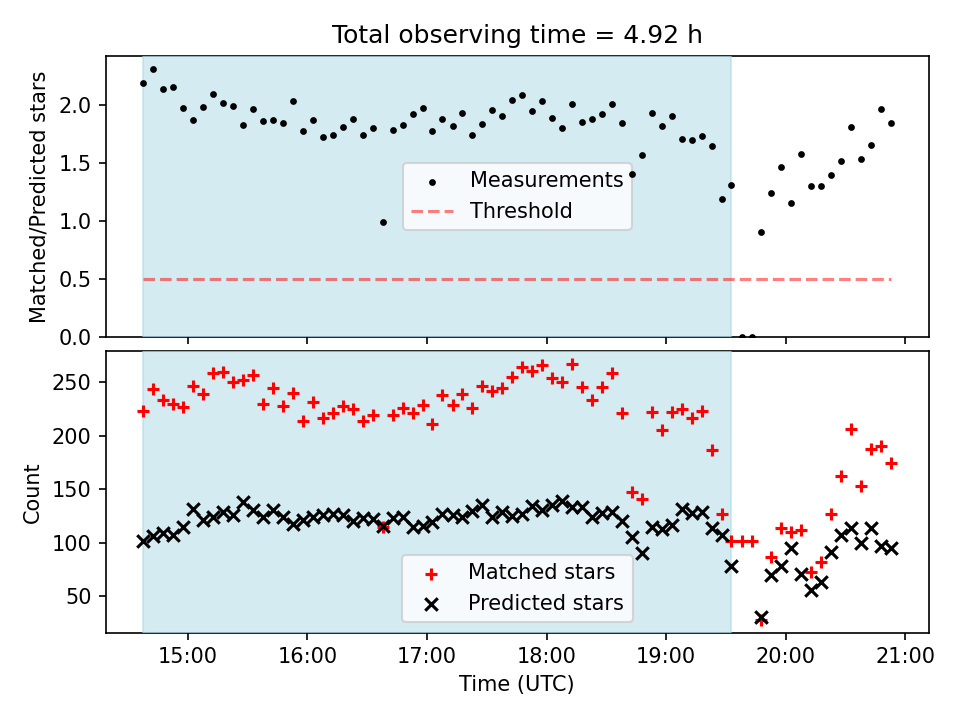 Total observing time = 4.92 h

Matched/Predicted stars

2.0
1.5
1.0
0.5
0.0

Measurements
Threshold

Count

250
200
150
100
50

Matched stars
Predicted stars

15:00
16:00
17:00
18:00
19:00
20:00
21:00

Time (UTC)